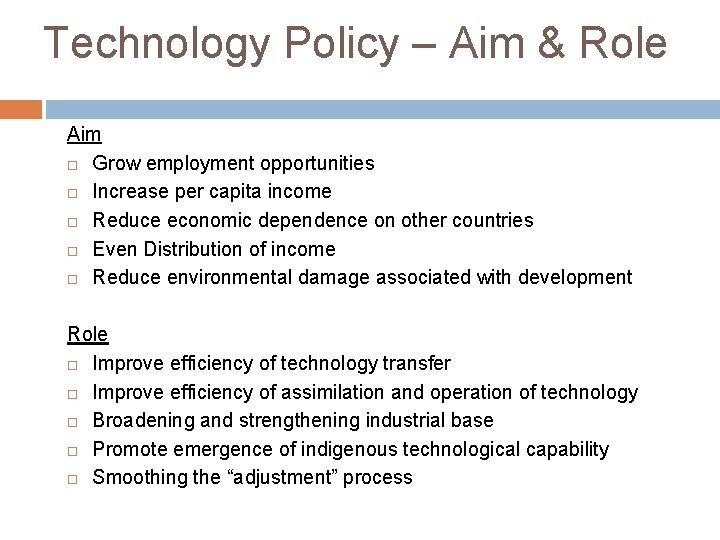 Technology Policy – Aim & Role

Aim
- Grow employment opportunities
- Increase per capita income
- Reduce economic dependence on other countries
- Even Distribution of income
- Reduce environmental damage associated with development

Role
- Improve efficiency of technology transfer
- Improve efficiency of assimilation and operation of technology
- Broadening and strengthening industrial base
- Promote emergence of indigenous technological capability
- Smoothing the “adjustment” process